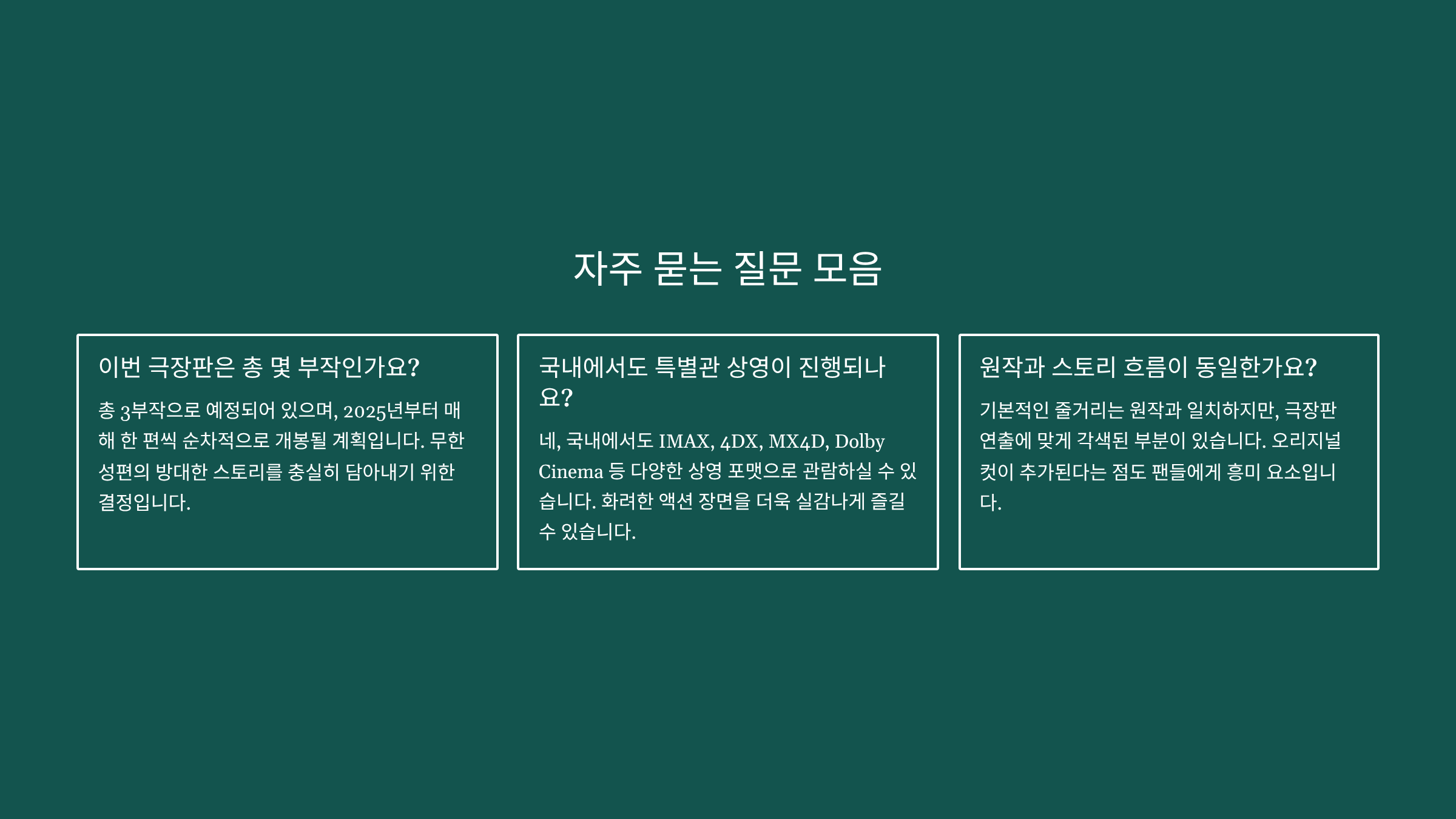 자주 묻는 질문 모음

이번 극장판은 총 몇 부작인가요?

총 3부작으로 예정되어 있으며, 2025년부터 매해 한 편씩 순차적으로 개봉될 계획입니다. 무한성편의 방대한 스토리를 충실히 담아내기 위한 결정입니다.

국내에서도 특별관 상영이 진행되나요?

네, 국내에서도 IMAX, 4DX, MX4D, Dolby Cinema 등 다양한 상영 포맷으로 관람하실 수 있습니다. 화려한 액션 장면을 더욱 실감나게 즐길 수 있습니다.

원작과 스토리 흐름이 동일한가요?

기본적인 줄거리는 원작과 일치하지만, 극장판 연출에 맞게 각색된 부분이 있습니다. 오리지널 컷이 추가된다는 점도 팬들에게 흥미 요소입니다.